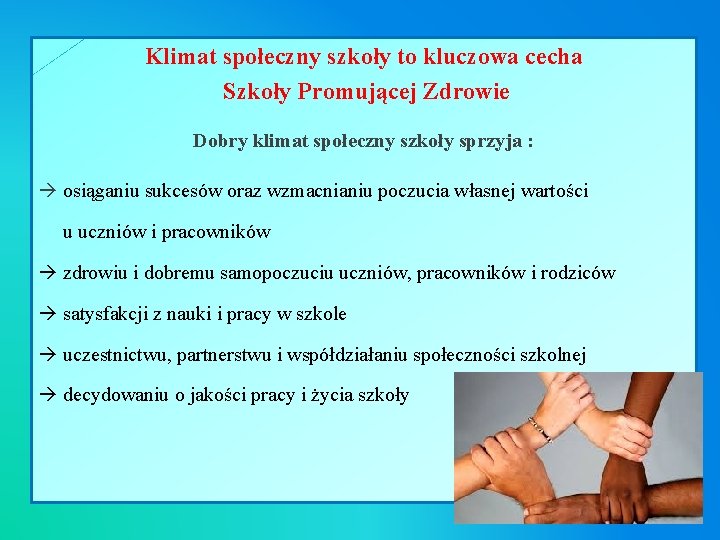 Klimat społeczny szkoły to kluczowa cecha
Szkoły Promującej Zdrowie

Dobry klimat społeczny szkoły sprzyja :

→ osiąganiu sukcesów oraz wzmacnianiu poczucia własnej wartości u uczniów i pracowników

→ zdrowiu i dobremu samopoczuciu uczniów, pracowników i rodziców

→ satysfakcji z nauki i pracy w szkole

→ uczestnictwu, partnerstwu i współdziałaniu społeczności szkolnej

→ decydowaniu o jakości pracy i życia szkoły